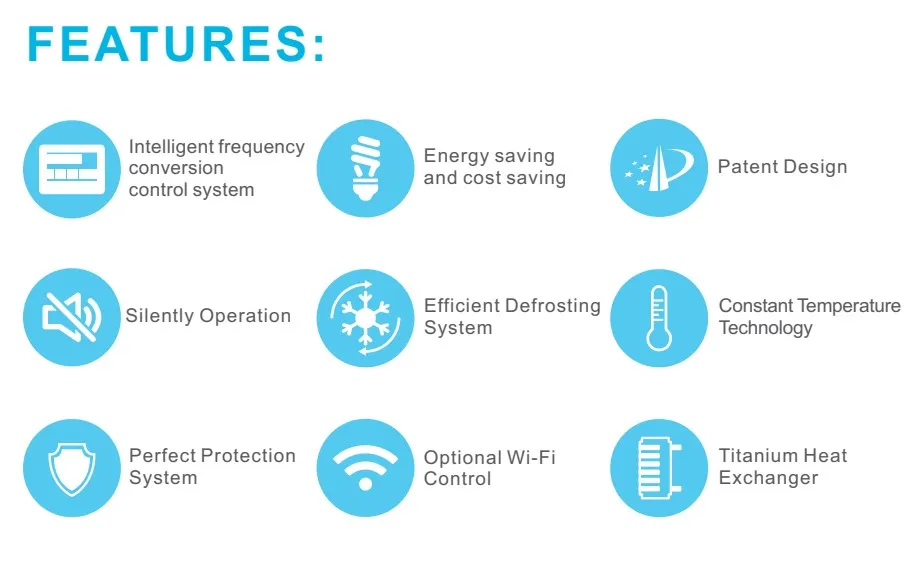 FEATURES:

Intelligent frequency conversion control system

Energy saving and cost saving

Patent Design

Silently Operation

Efficient Defrosting System

Constant Temperature Technology

Perfect Protection System

Optional Wi-Fi Control

Titanium Heat Exchanger